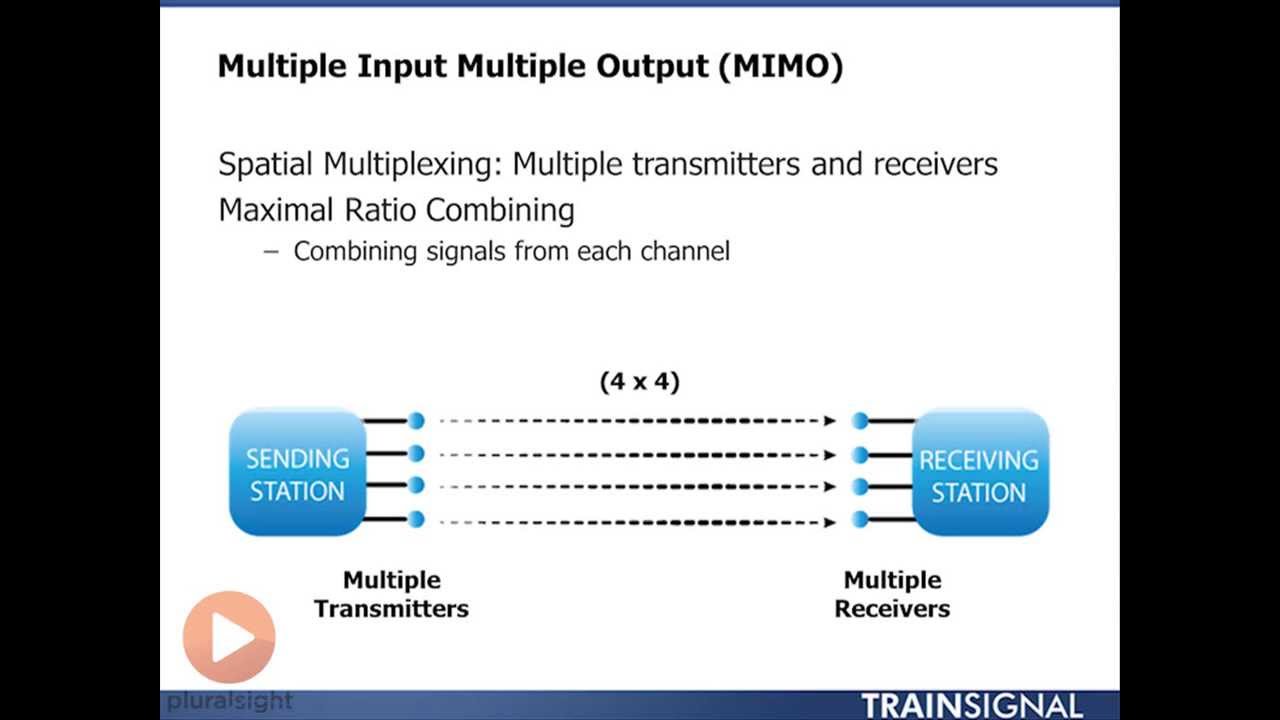 Multiple Input Multiple Output (MIMO)

Spatial Multiplexing: Multiple transmitters and receivers

Maximal Ratio Combining

– Combining signals from each channel

(4 x 4)

SENDING STATION

RECEIVING STATION

Multiple Transmitters

Multiple Receivers

pluralsight

TRAINSIGNAL